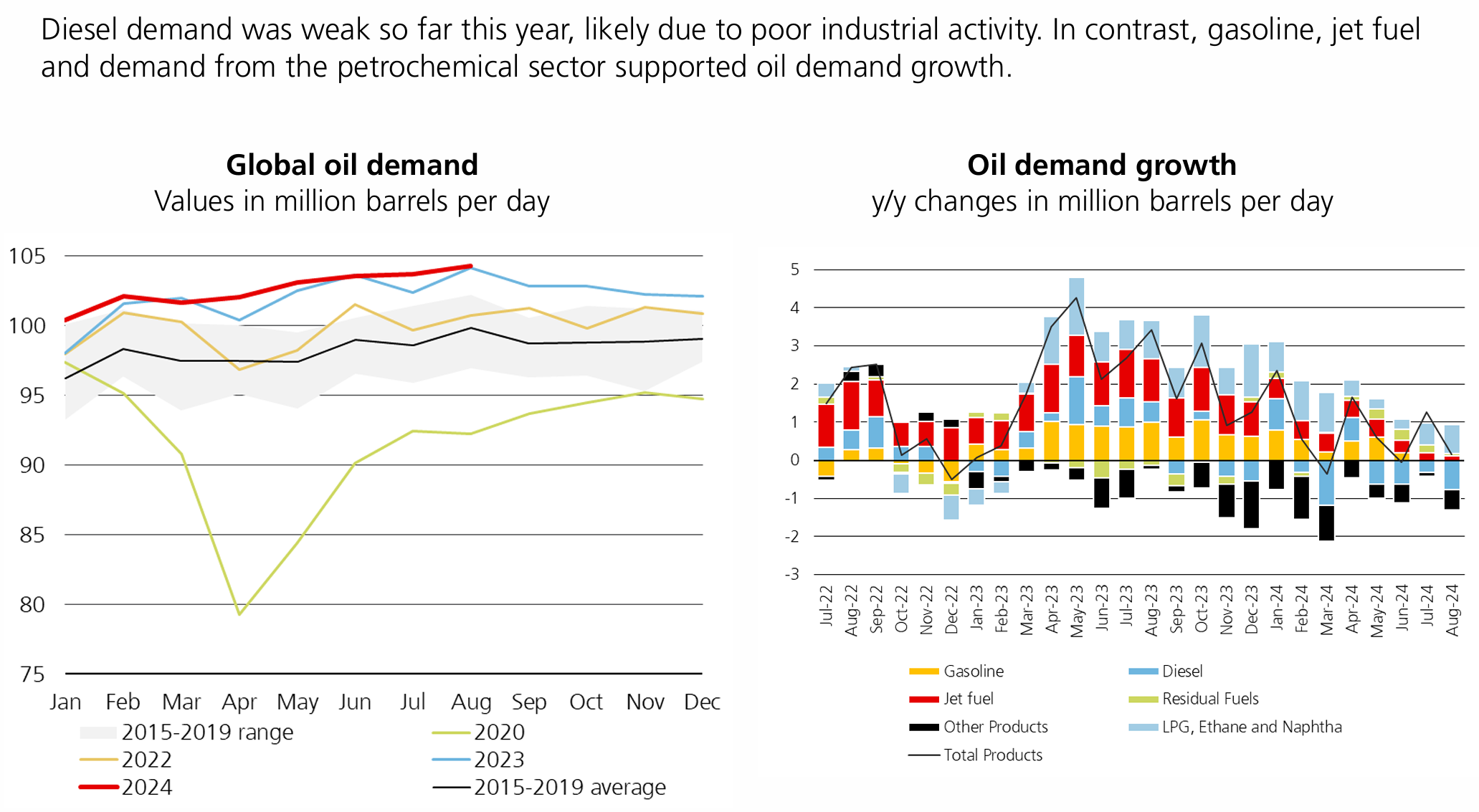 Diesel demand was weak so far this year, likely due to poor industrial activity. In contrast, gasoline, jet fuel and demand from the petrochemical sector supported oil demand growth.

**Global oil demand**
Values in million barrels per day

105
100
95
90
85
80
75

Jan Feb Mar Apr May Jun Jul Aug Sep Oct Nov Dec

2015-2019 range
2020
2022
2023
2024
2015-2019 average

**Oil demand growth**
y/y changes in million barrels per day

5
4
3
2
1
0
-1
-2
-3

Jul-22 Aug-22 Sep-22 Oct-22 Nov-22 Dec-22 Jan-23 Feb-23 Mar-23 Apr-23 May-23 Jun-23 Jul-23 Aug-23 Sep-23 Oct-23 Nov-23 Dec-23 Jan-24 Feb-24 Mar-24 Apr-24 May-24 Jun-24 Jul-24 Aug-24

Gasoline
Diesel
Jet fuel
Residual Fuels
Other Products
LPG, Ethane and Naphtha
Total Products